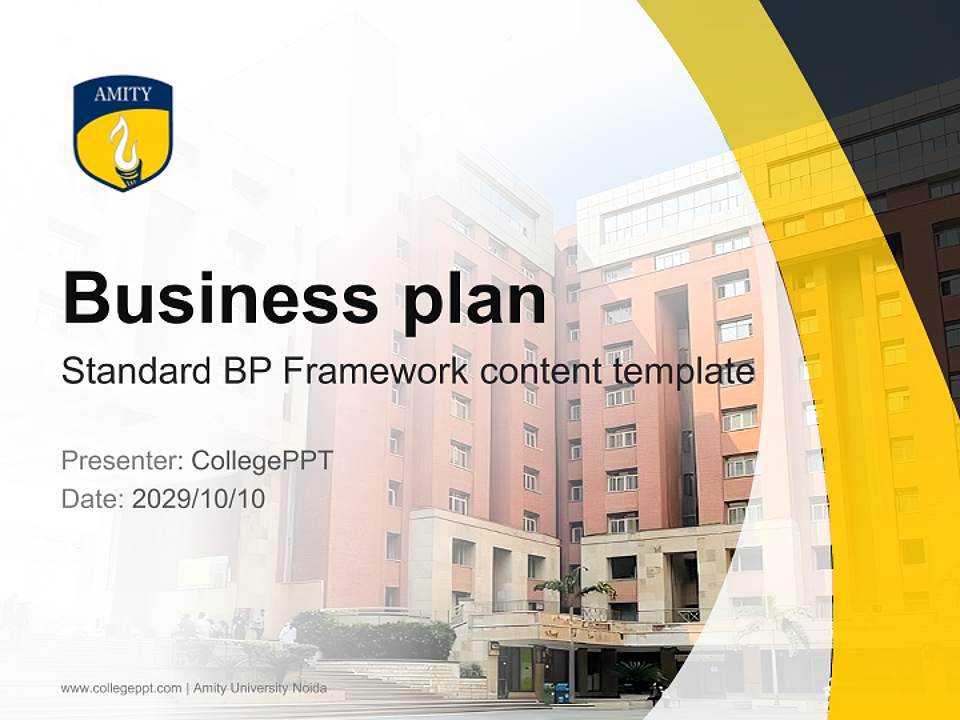 AMITY

Business plan

Standard BP Framework content template

Presenter: CollegePPT
Date: 2029/10/10

www.collegeppt.com | Amity University Noida